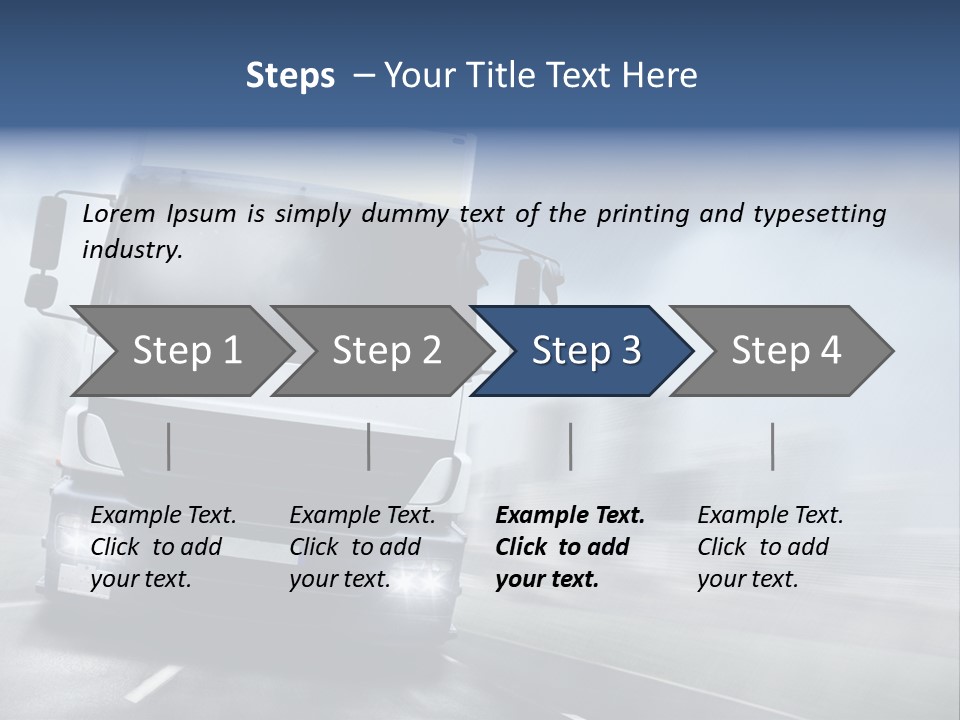 Steps – Your Title Text Here

Lorem Ipsum is simply dummy text of the printing and typesetting industry.

Step 1

Step 2

Step 3

Step 4

Example Text. Click to add your text.

Example Text. Click to add your text.

Example Text. Click to add your text.

Example Text. Click to add your text.